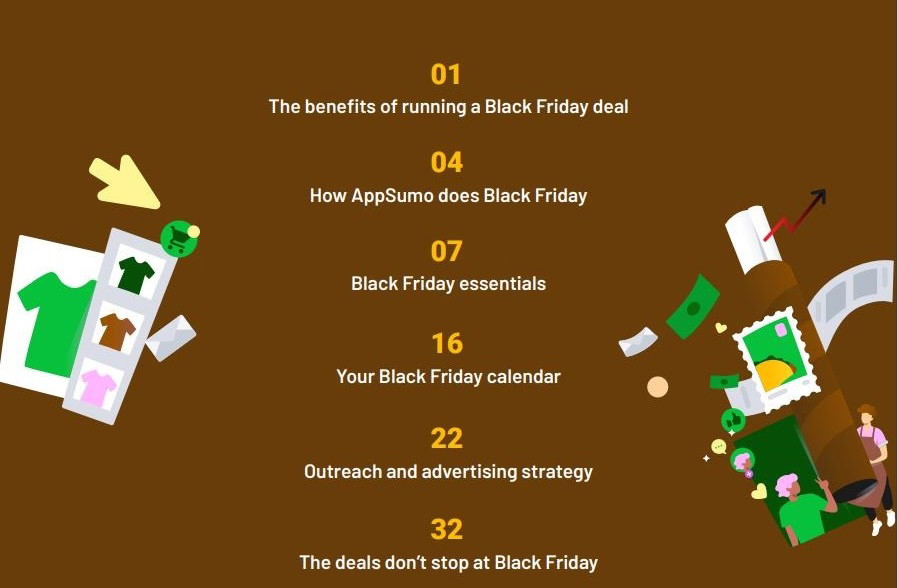 01
The benefits of running a Black Friday deal

04
How AppSumo does Black Friday

07
Black Friday essentials

16
Your Black Friday calendar

22
Outreach and advertising strategy

32
The deals don't stop at Black Friday